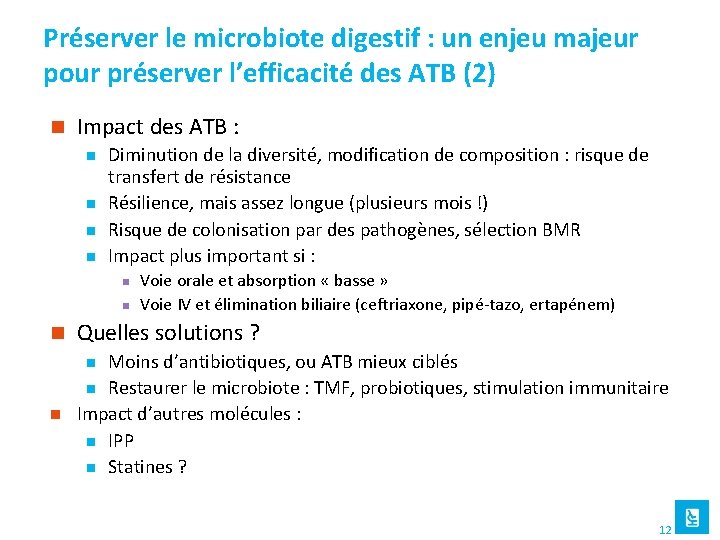 Préserver le microbiote digestif : un enjeu majeur pour préserver l'efficacité des ATB (2)

Impact des ATB :

Diminution de la diversité, modification de composition : risque de transfert de résistance

Résilience, mais assez longue (plusieurs mois !)

Risque de colonisation par des pathogènes, sélection BMR

Impact plus important si :

Voie orale et absorption « basse »

Voie IV et élimination biliaire (ceftriaxone, pipé-tazo, ertapénem)

Quelles solutions ?

Moins d'antibiotiques, ou ATB mieux ciblés

Restaurer le microbiote : TMF, probiotiques, stimulation immunitaire

Impact d'autres molécules :

IPP

Statines ?

12